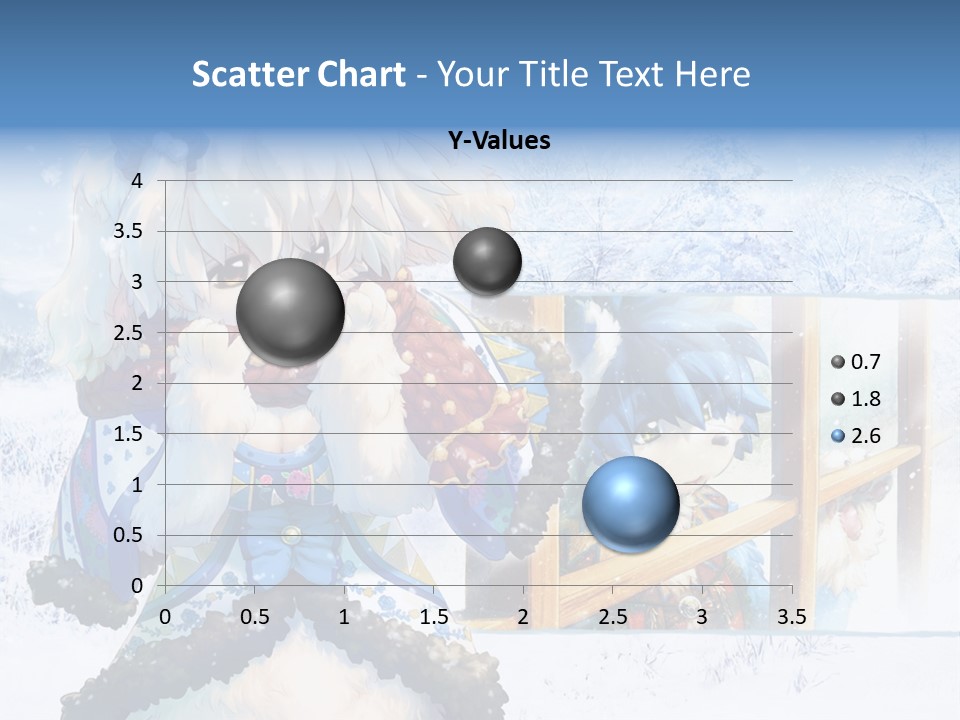 Scatter Chart - Your Title Text Here

Y-Values

4
3.5
3
2.5
2
1.5
1
0.5
0

0 0.5 1 1.5 2 2.5 3 3.5

0.7
1.8
2.6